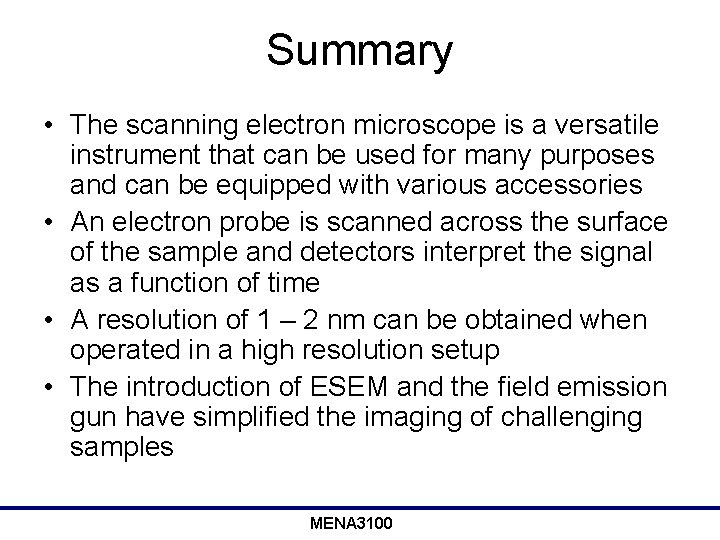 Summary

• The scanning electron microscope is a versatile instrument that can be used for many purposes and can be equipped with various accessories
• An electron probe is scanned across the surface of the sample and detectors interpret the signal as a function of time
• A resolution of 1 – 2 nm can be obtained when operated in a high resolution setup
• The introduction of ESEM and the field emission gun have simplified the imaging of challenging samples

MENA3100